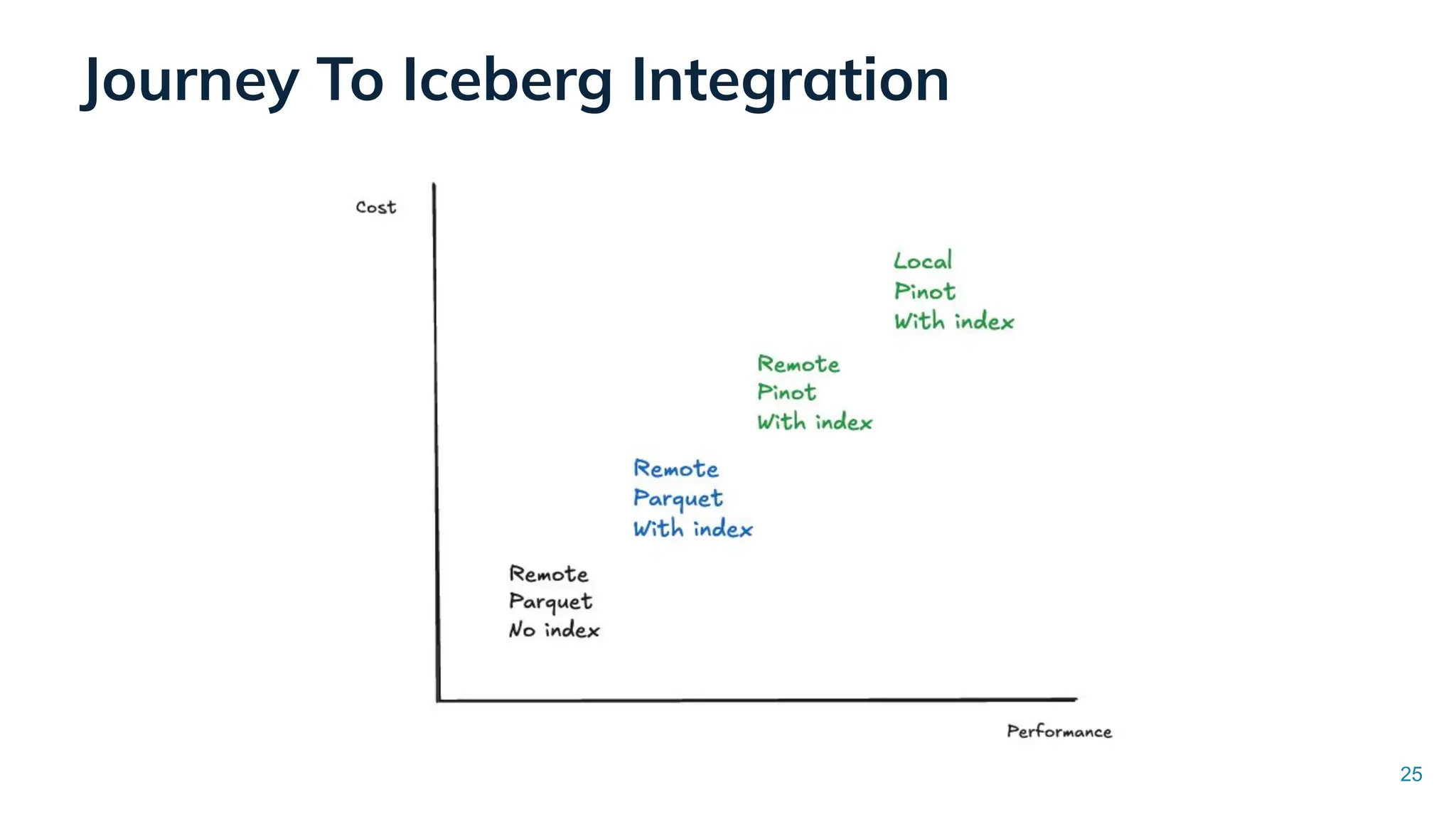 Journey To Iceberg Integration

Cost

Local
Pinot
With index

Remote
Pinot
With index

Remote
Parquet
With index

Remote
Parquet
No index

Performance

25